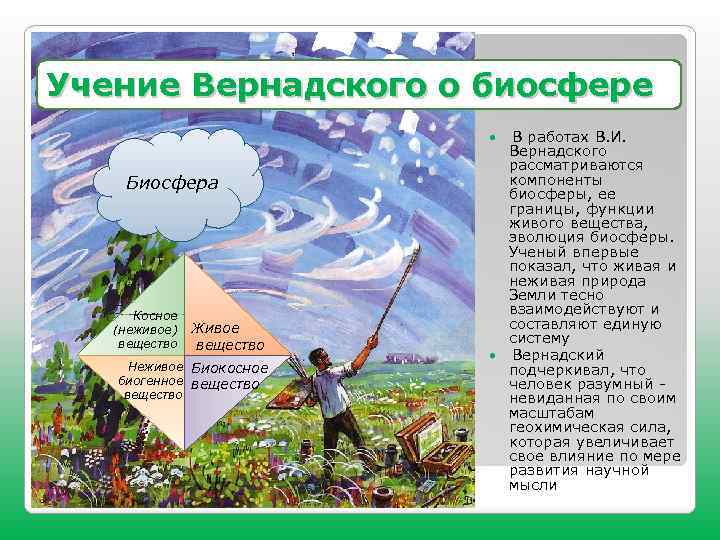 Учение Вернадского о биосфере

Биосфера

Косное (неживое) вещество

Живое вещество

Неживое биогенное вещество

Биокосное вещество

• В работах В.И. Вернадского рассматриваются компоненты биосферы, ее границы, функции живого вещества, эволюция биосферы. Ученый впервые показал, что живая и неживая природа Земли тесно взаимодействуют и составляют единую систему

• Вернадский подчеркивал, что человек разумный - невиданная по своим масштабам геохимическая сила, которая увеличивает свое влияние по мере развития научной мысли